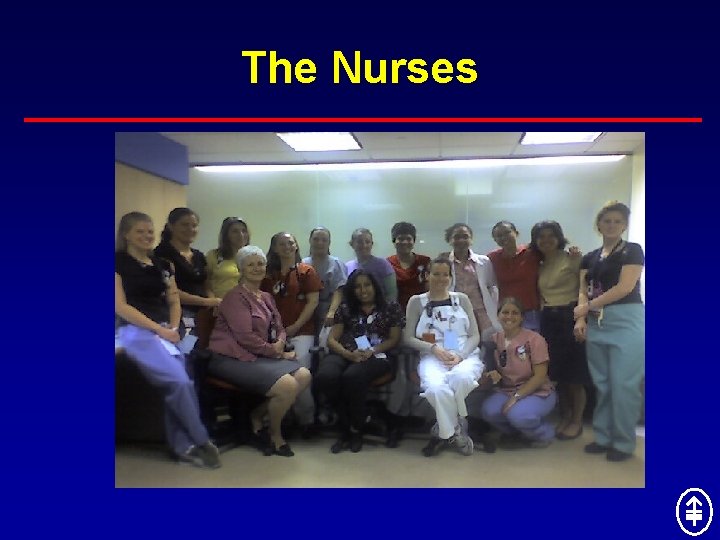 The Nurses